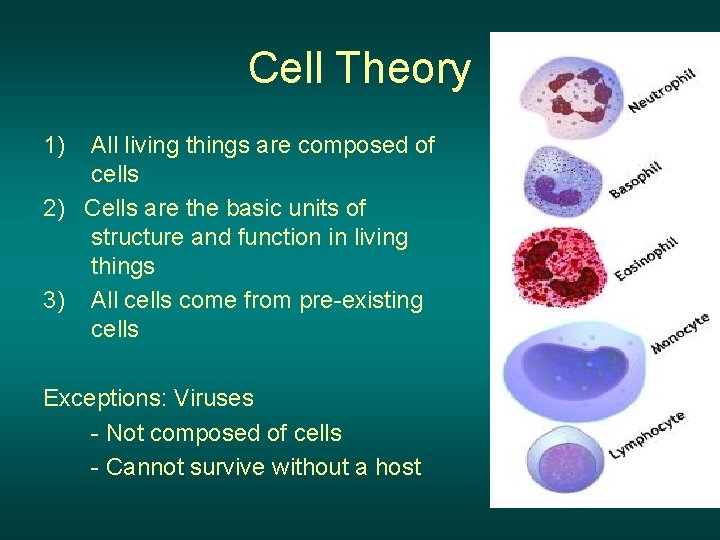 Cell Theory

1) All living things are composed of cells

2) Cells are the basic units of structure and function in living things

3) All cells come from pre-existing cells

Exceptions: Viruses

- Not composed of cells

- Cannot survive without a host

Neutrophil

Basophil

Eosinophil

Monocyte

Lymphocyte